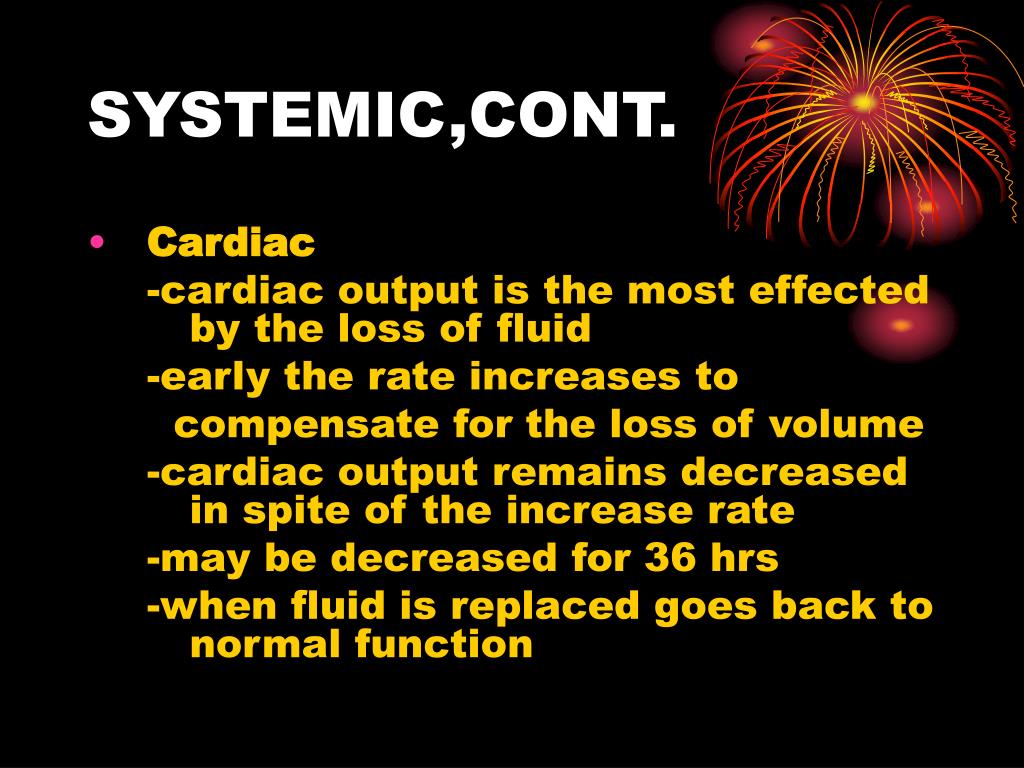 SYSTEMIC,CONT.

• Cardiac
-cardiac output is the most effected by the loss of fluid
-early the rate increases to compensate for the loss of volume
-cardiac output remains decreased in spite of the increase rate
-may be decreased for 36 hrs
-when fluid is replaced goes back to normal function